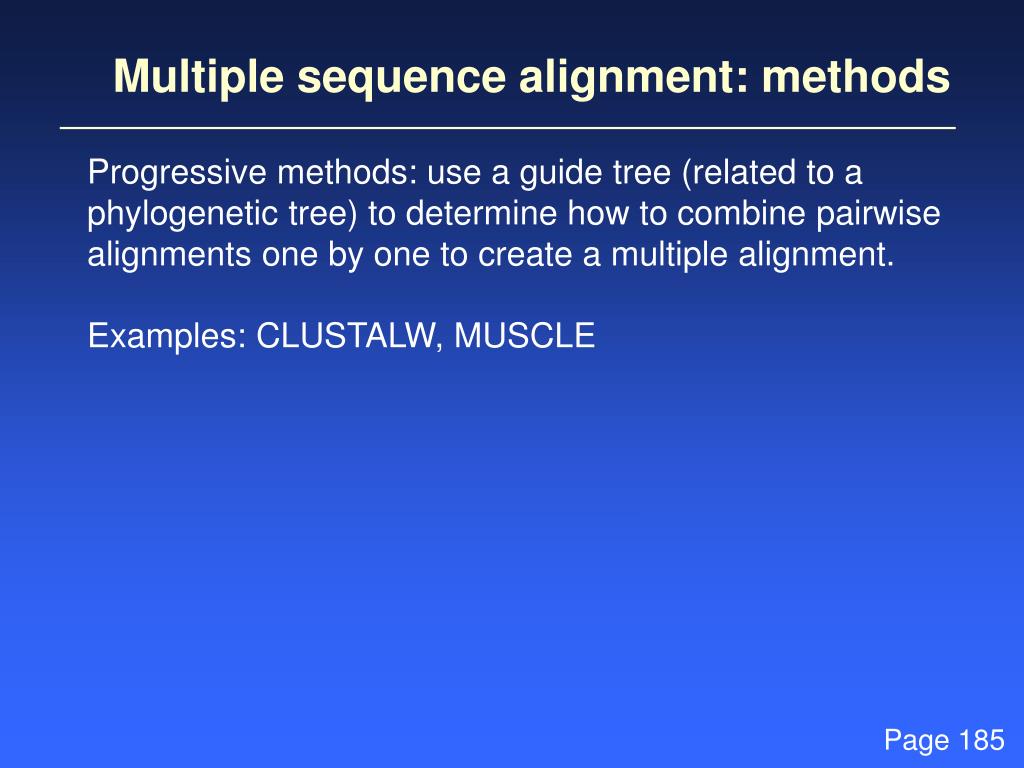 Multiple sequence alignment: methods

Progressive methods: use a guide tree (related to a phylogenetic tree) to determine how to combine pairwise alignments one by one to create a multiple alignment.

Examples: CLUSTALW, MUSCLE

Page 185